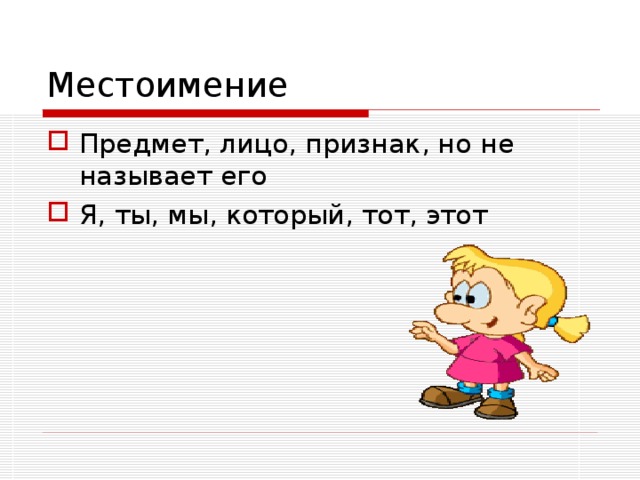 Местоимение

Предмет, лицо, признак, но не называет его

Я, ты, мы, который, тот, этот